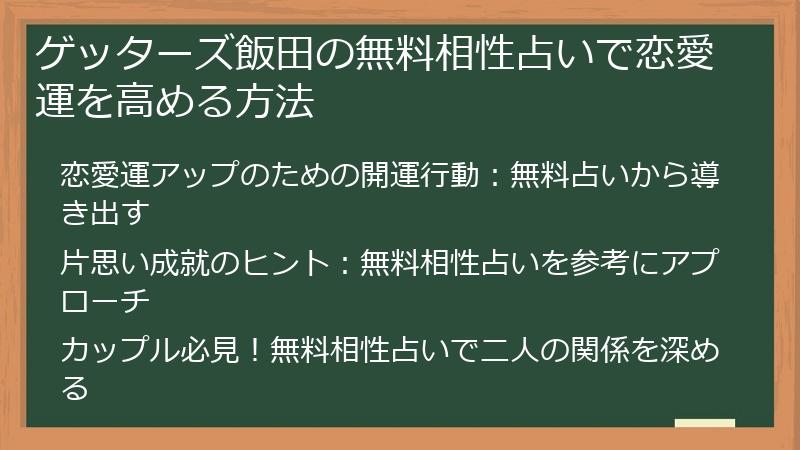 ゲッターズ飯田の無料相性占いで恋愛運を高める方法

恋愛運アップのための開運行動：無料占いから導き出す

片思い成就のヒント：無料相性占いを参考にアプローチ

カップル必見！無料相性占いで二人の関係を深める